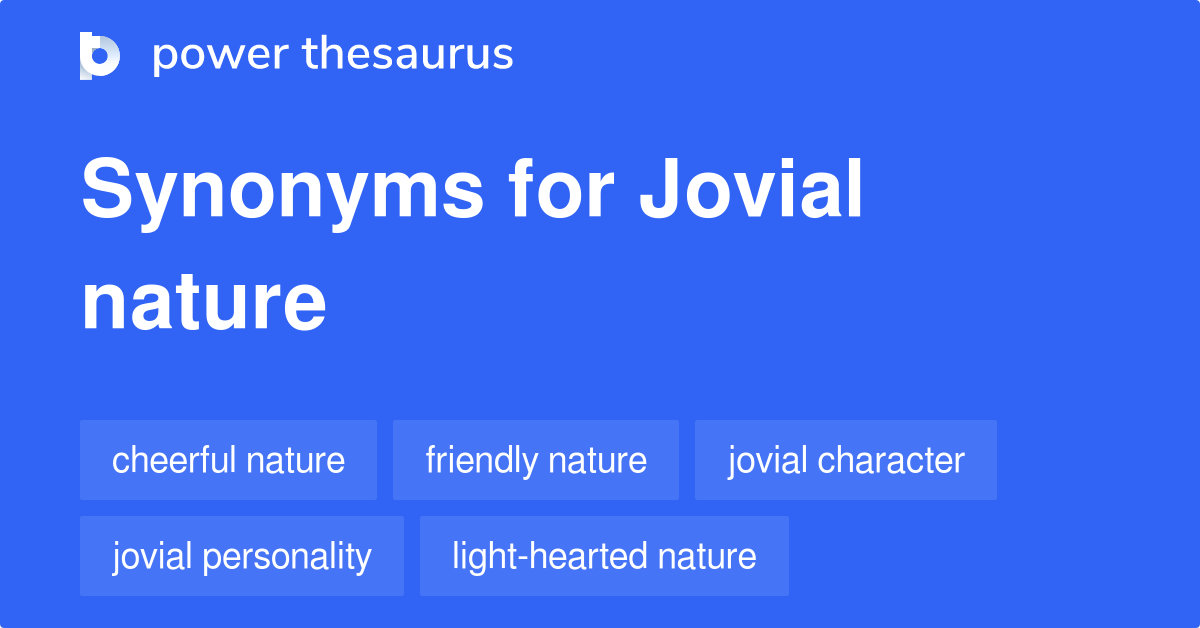 power thesaurus

Synonyms for Jovial nature

cheerful nature
friendly nature
jovial character
jovial personality
light-hearted nature